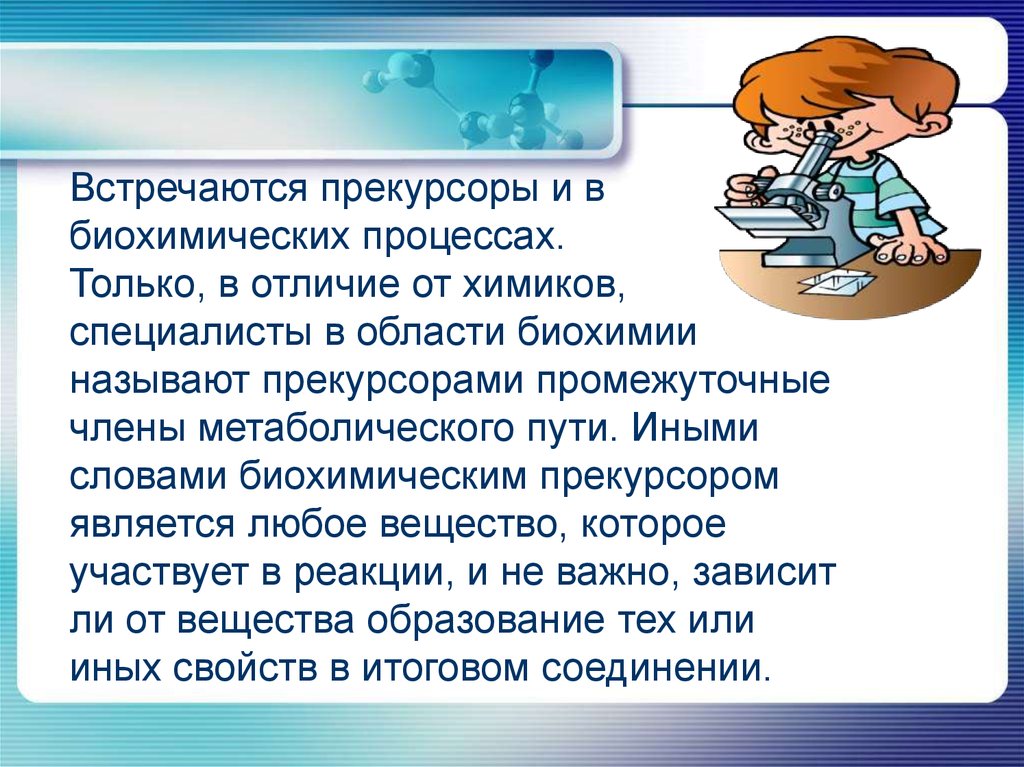 Встречаются прекурсоры и в биохимических процессах. Только, в отличие от химиков, специалисты в области биохимии называют прекурсорами промежуточные члены метаболического пути. Иными словами биохимическим прекурсором является любое вещество, которое участвует в реакции, и не важно, зависит ли от вещества образование тех или иных свойств в итоговом соединении.